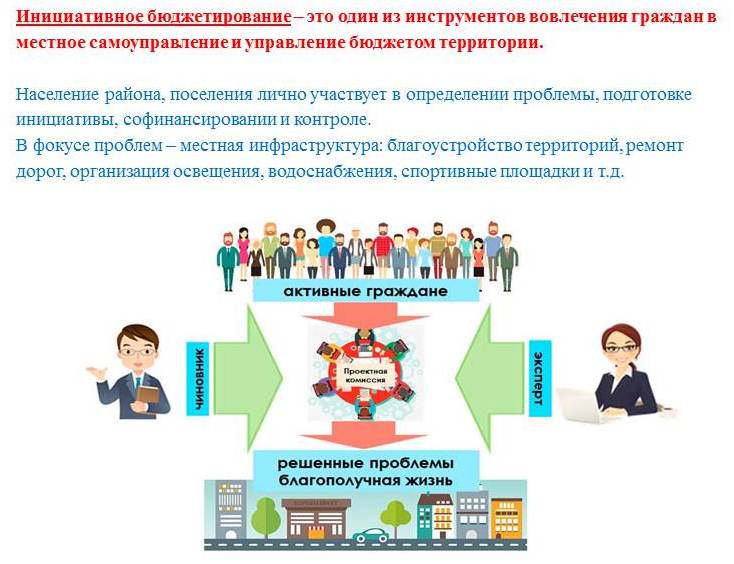 Инициативное бюджетирование – это один из инструментов вовлечения граждан в местное самоуправление и управление бюджетом территории.

Население района, поселения лично участвует в определении проблемы, подготовке инициативы, софинансировании и контроле.
В фокусе проблем – местная инфраструктура: благоустройство территорий, ремонт дорог, организация освещения, водоснабжения, спортивные площадки и т.д.

активные граждане

чиновник

Проектная комиссия

эксперт

решенные проблемы
благополучная жизнь